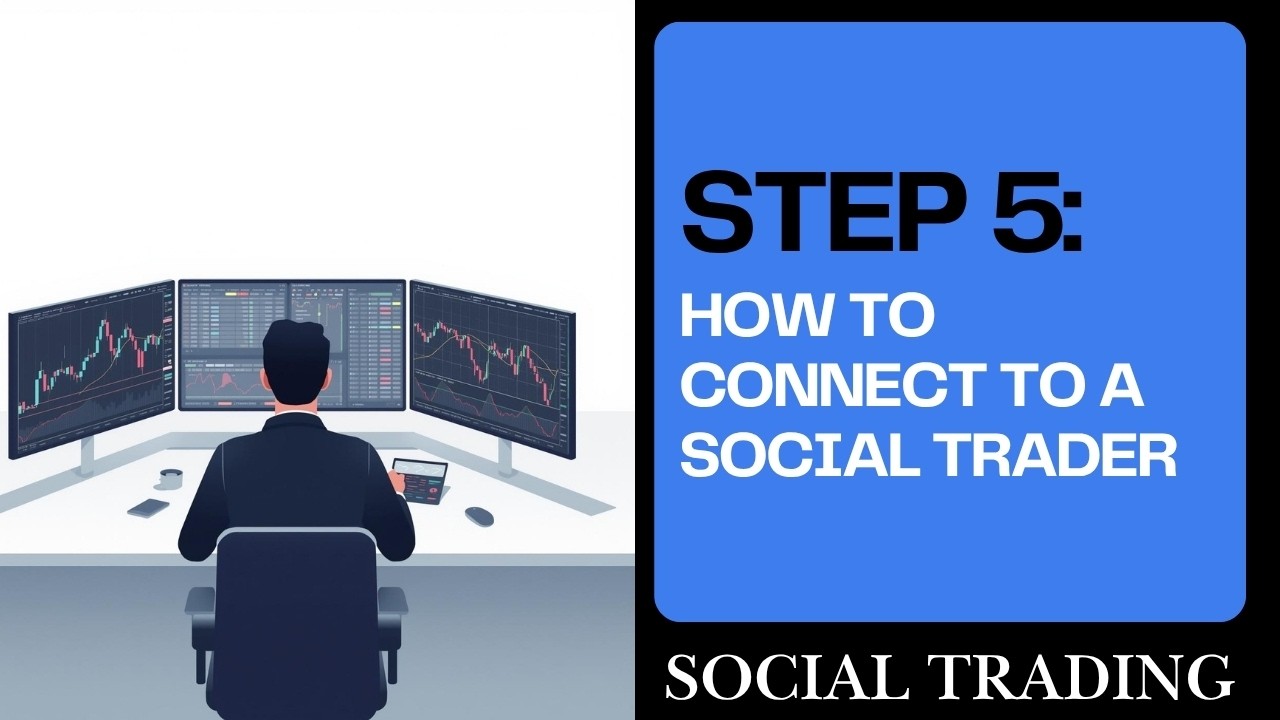 STEP 5:
HOW TO CONNECT TO A SOCIAL TRADER

SOCIAL TRADING